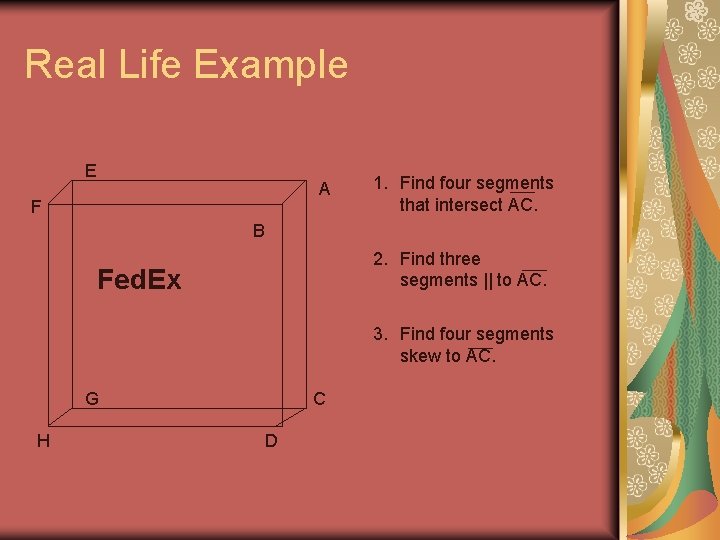 Real Life Example

E
A
F
B
FedEx
G
C
H
D

1. Find four segments that intersect $\overline{AC}$.

2. Find three segments || to $\overline{AC}$.

3. Find four segments skew to $\overline{AC}$.